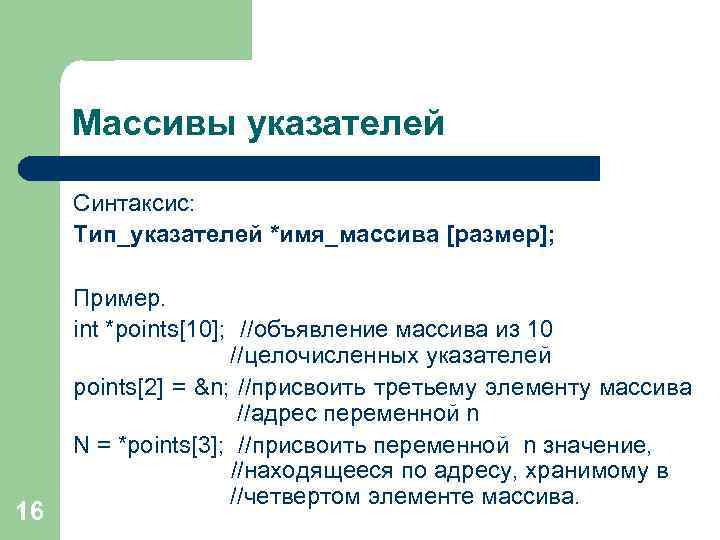 Массивы указателей

Синтаксис:
Тип_указателей *имя_массива [размер];

Пример.
int *points[10]; //объявление массива из 10
//целочисленных указателей
points[2] = &n; //присвоить третьему элементу массива
//адрес переменной n
N = *points[3]; //присвоить переменной n значение,
//находящееся по адресу, хранимому в
//четвертом элементе массива.

16